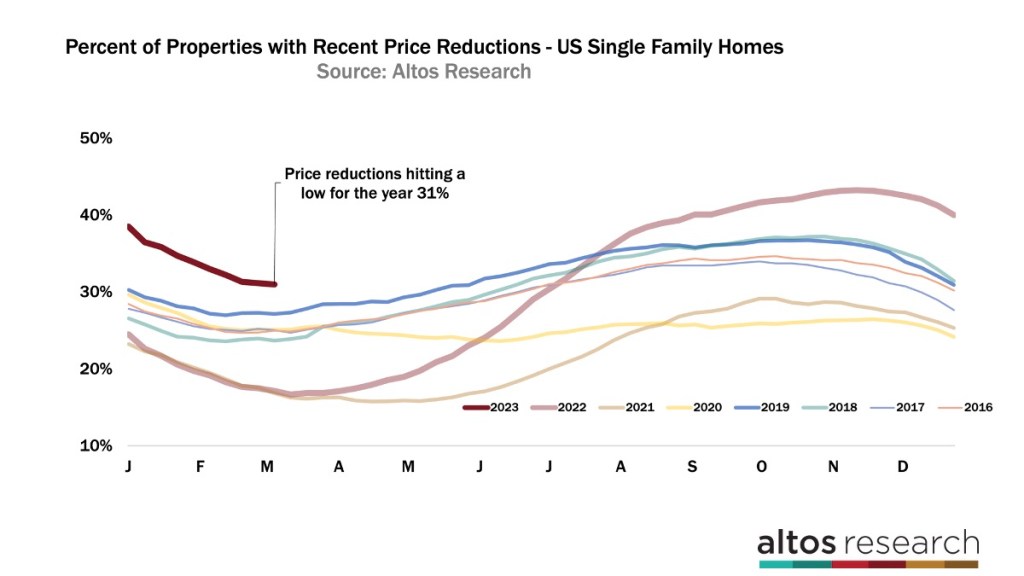 Percent of Properties with Recent Price Reductions - US Single Family Homes
Source: Altos Research

50%
40%
30%
20%
10%

Price reductions hitting a low for the year 31%

2023
2022
2021
2020
2019
2018
2017
2016

J F M A M J J A S O N D

altos research